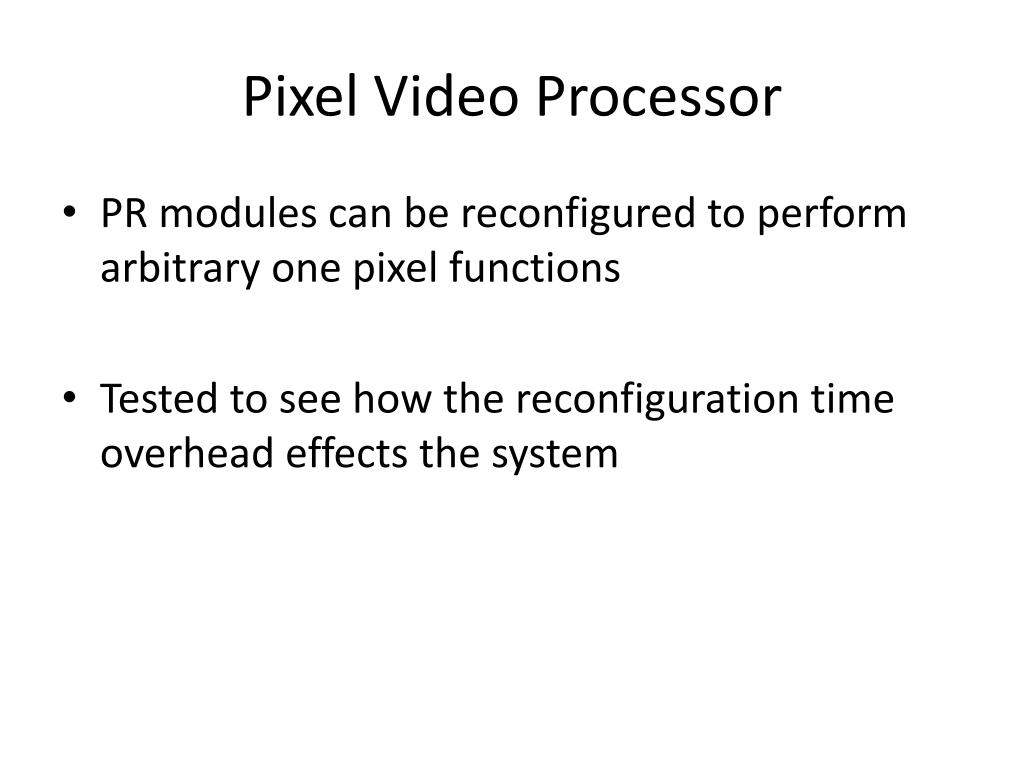 Pixel Video Processor

• PR modules can be reconfigured to perform arbitrary one pixel functions

• Tested to see how the reconfiguration time overhead effects the system